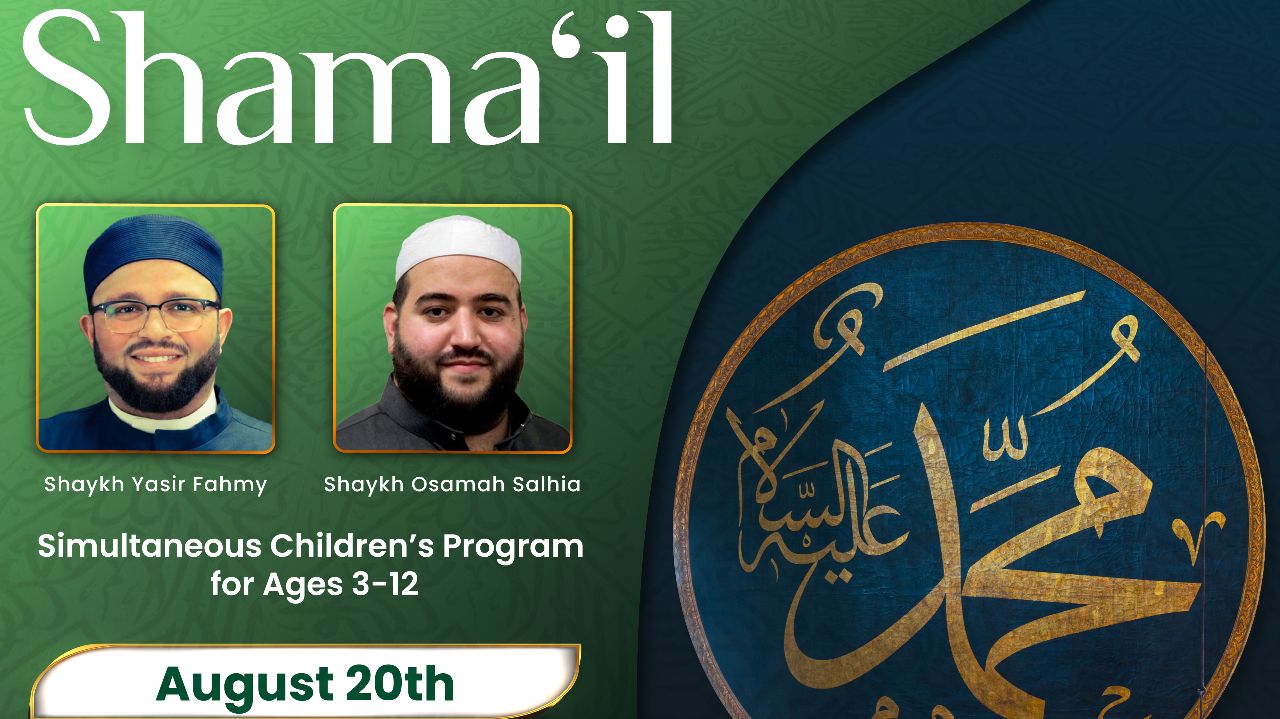 Shama'il

Shaykh Yasir Fahmy

Shaykh Osamah Salhia

Simultaneous Children's Program for Ages 3-12

August 20th

محمد عليه السلام